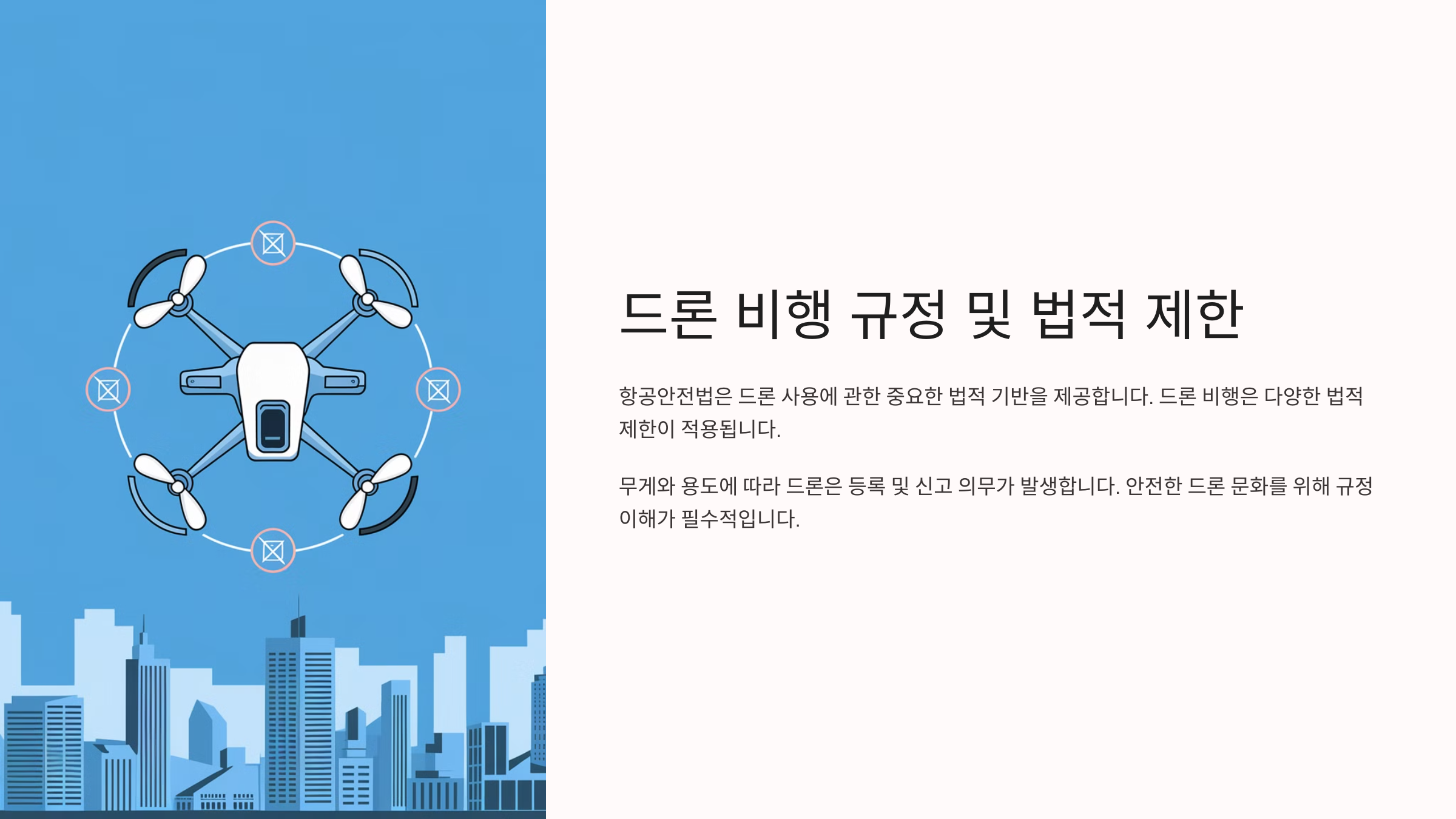 드론 비행 규정 및 법적 제한

항공안전법은 드론 사용에 관한 중요한 법적 기반을 제공합니다. 드론 비행은 다양한 법적 제한이 적용됩니다.

무게와 용도에 따라 드론은 등록 및 신고 의무가 발생합니다. 안전한 드론 문화를 위해 규정 이해가 필수적입니다.